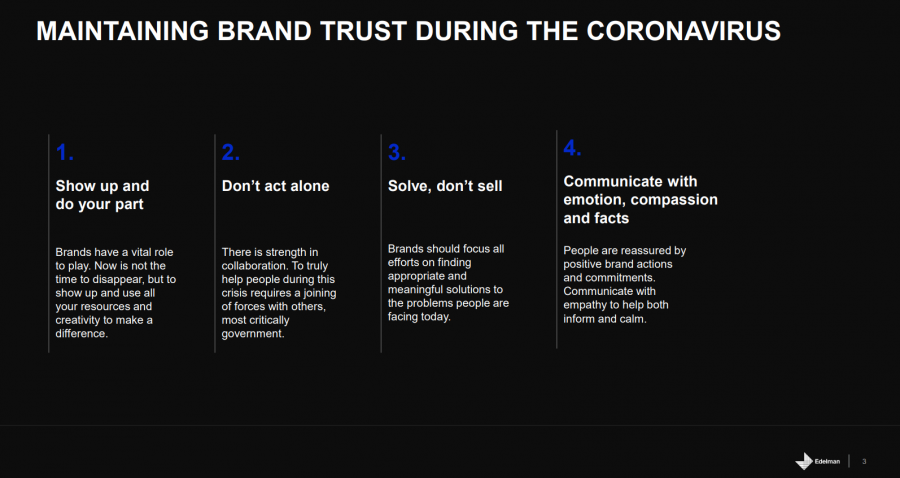 MAINTAINING BRAND TRUST DURING THE CORONAVIRUS

1.

Show up and do your part

Brands have a vital role to play. Now is not the time to disappear, but to show up and use all your resources and creativity to make a difference.

2.

Don't act alone

There is strength in collaboration. To truly help people during this crisis requires a joining of forces with others, most critically government.

3.

Solve, don't sell

Brands should focus all efforts on finding appropriate and meaningful solutions to the problems people are facing today.

4.

Communicate with emotion, compassion and facts

People are reassured by positive brand actions and commitments. Communicate with empathy to help both inform and calm.

Edelman 3